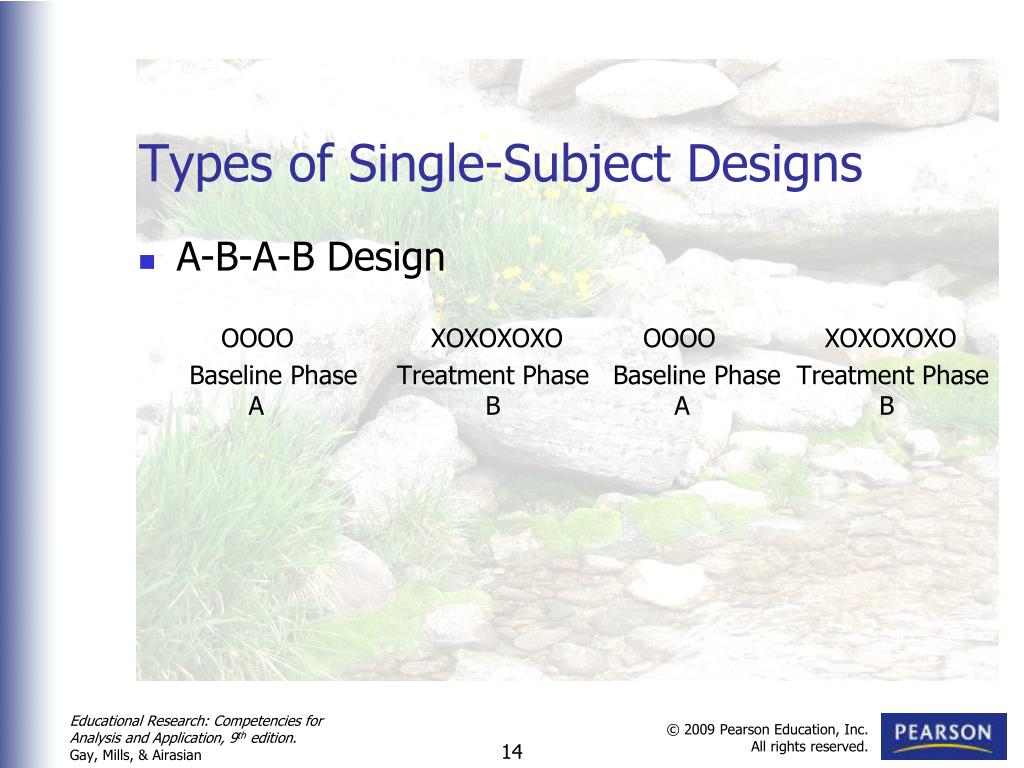 Types of Single-Subject Designs

A-B-A-B Design

| OOOO | XOXOXOXO | OOOO | XOXOXOXO |
|---|---|---|---|
| Baseline Phase A | Treatment Phase B | Baseline Phase A | Treatment Phase B |

Educational Research: Competencies for Analysis and Application, 9$^{th}$ edition.
Gay, Mills, & Airasian

14

© 2009 Pearson Education, Inc.
All rights reserved.

PEARSON